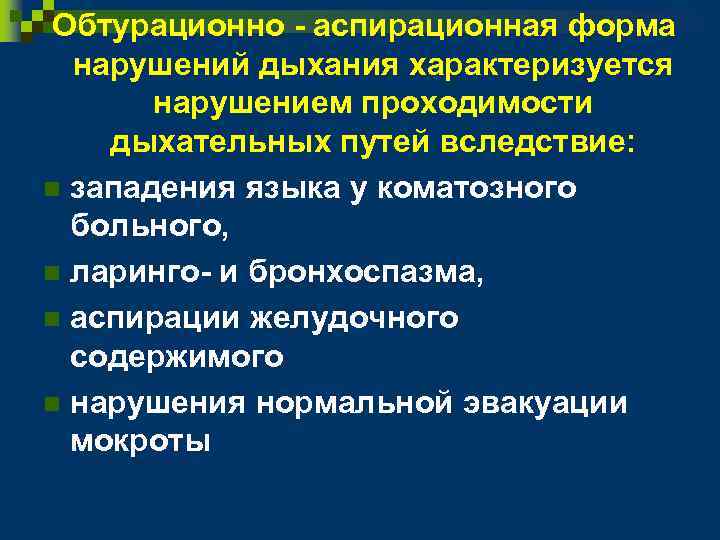 Обтурационно - аспирационная форма нарушений дыхания характеризуется нарушением проходимости дыхательных путей вследствие:

западения языка у коматозного больного,

ларинго- и бронхоспазма,

аспирации желудочного содержимого

нарушения нормальной эвакуации мокроты